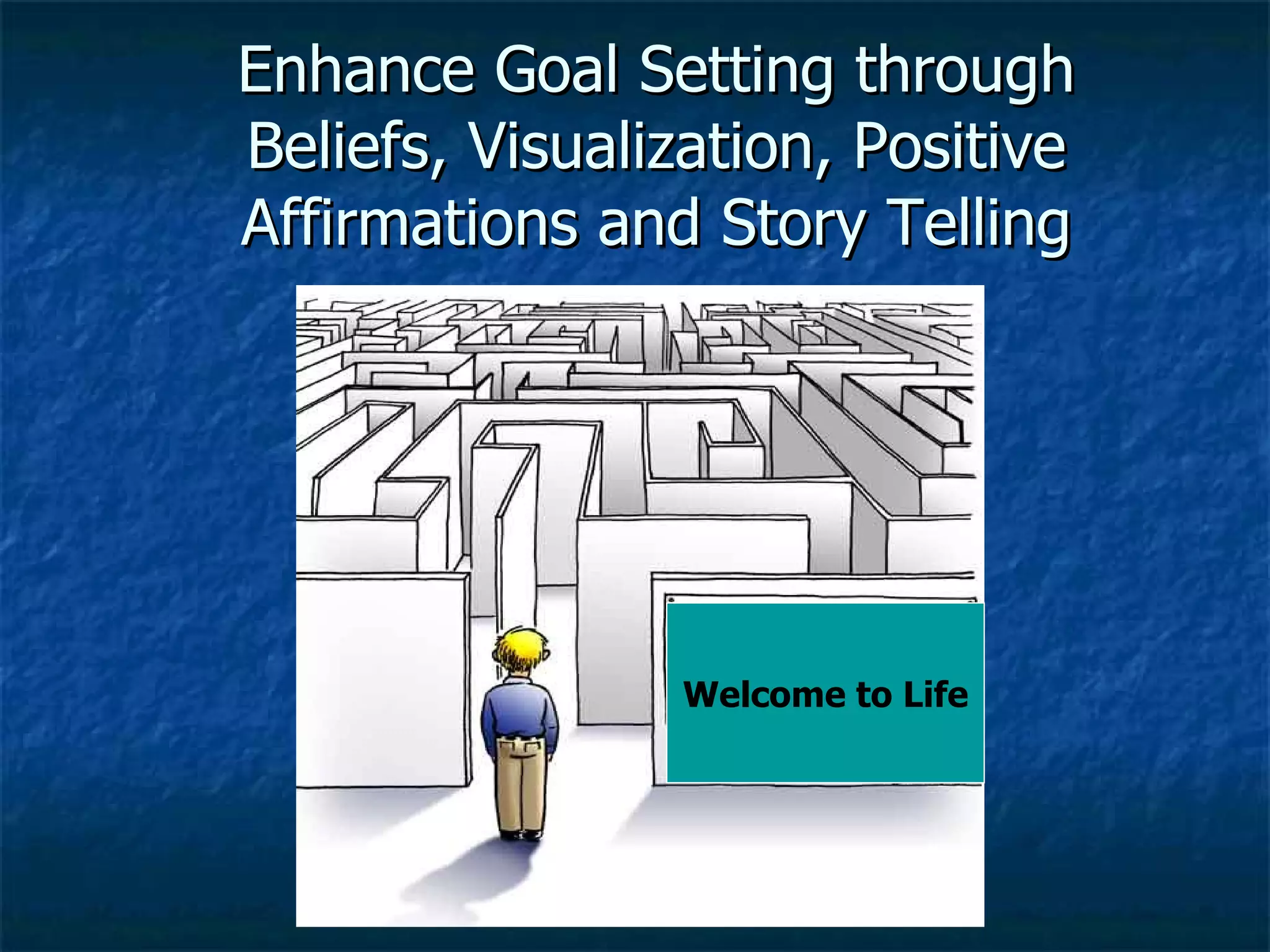 Enhance Goal Setting through Beliefs, Visualization, Positive Affirmations and Story Telling

Welcome to Life